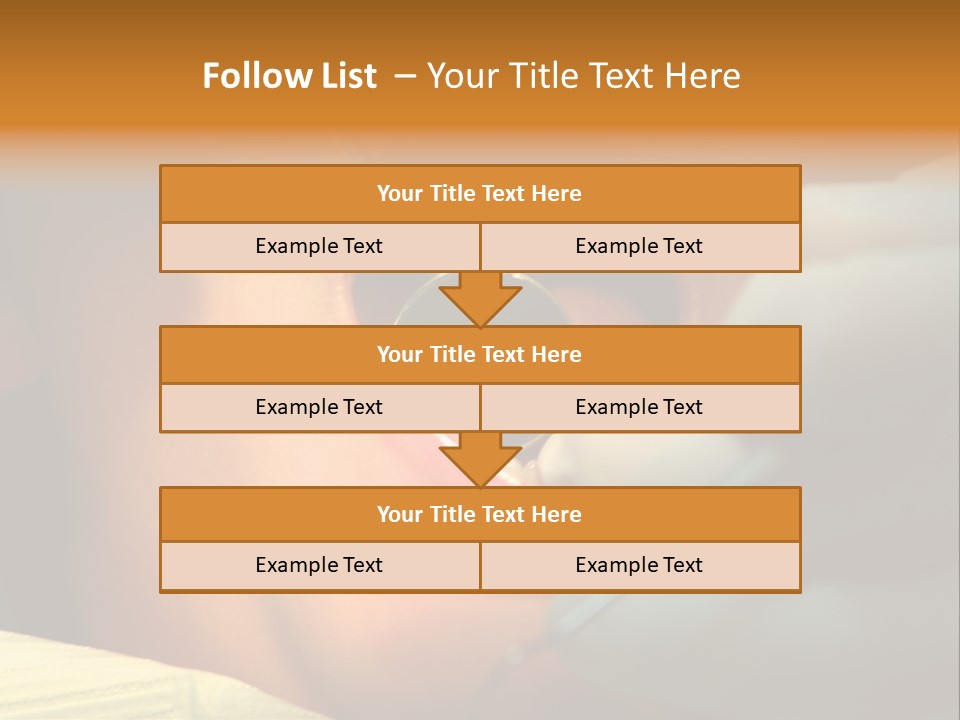 Follow List – Your Title Text Here

Your Title Text Here

Example Text

Example Text

Your Title Text Here

Example Text

Example Text

Your Title Text Here

Example Text

Example Text